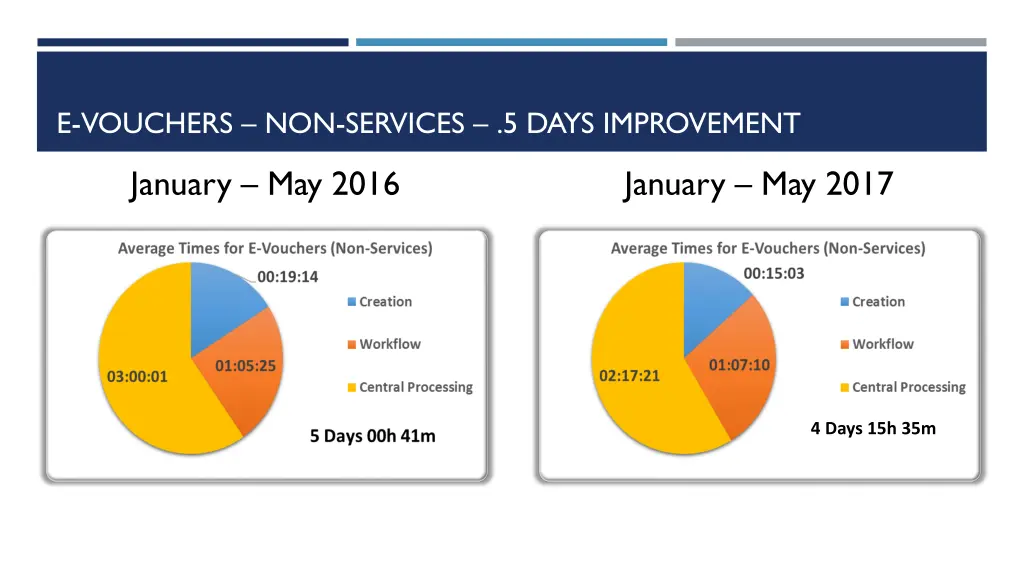 E-VOUCHERS – NON-SERVICES – .5 DAYS IMPROVEMENT

January – May 2016

Average Times for E-Vouchers (Non-Services)

00:19:14

01:05:25

03:00:01

Creation

Workflow

Central Processing

5 Days 00h 41m

January – May 2017

Average Times for E-Vouchers (Non-Services)

00:15:03

01:07:10

02:17:21

Creation

Workflow

Central Processing

4 Days 15h 35m